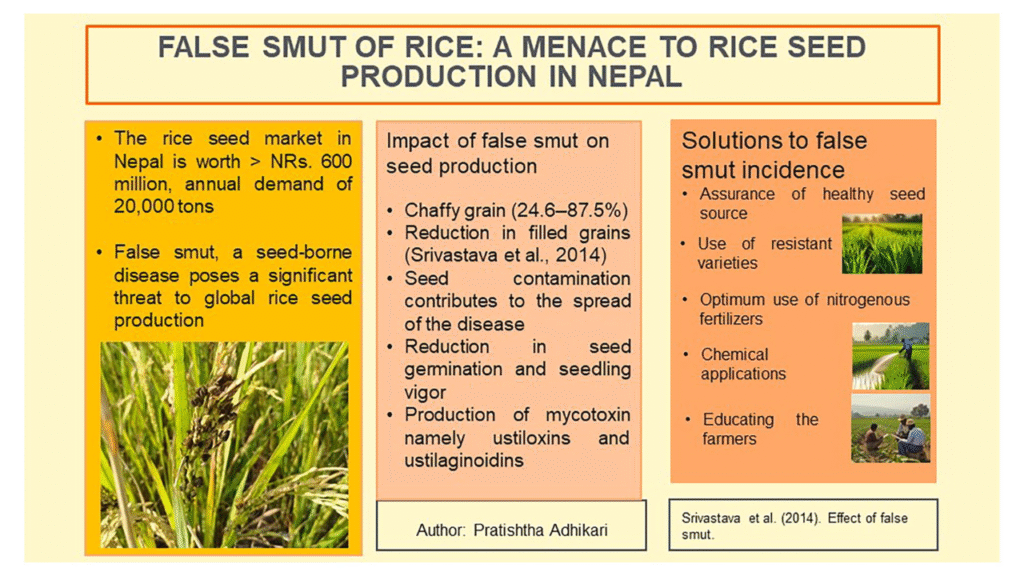 FALSE SMUT OF RICE: A MENACE TO RICE SEED PRODUCTION IN NEPAL

• The rice seed market in Nepal is worth > NRs. 600 million, annual demand of 20,000 tons

• False smut, a seed-borne disease poses a significant threat to global rice seed production

Impact of false smut on seed production

• Chaffy grain (24.6–87.5%)
• Reduction in filled grains (Srivastava et al., 2014)
• Seed contamination contributes to the spread of the disease
• Reduction in seed germination and seedling vigor
• Production of mycotoxin namely ustiloxins and ustilaginoidins

Author: Pratishtha Adhikari

Solutions to false smut incidence

• Assurance of healthy seed source
• Use of resistant varieties
• Optimum use of nitrogenous fertilizers
• Chemical applications
• Educating the farmers

Srivastava et al. (2014). Effect of false smut.